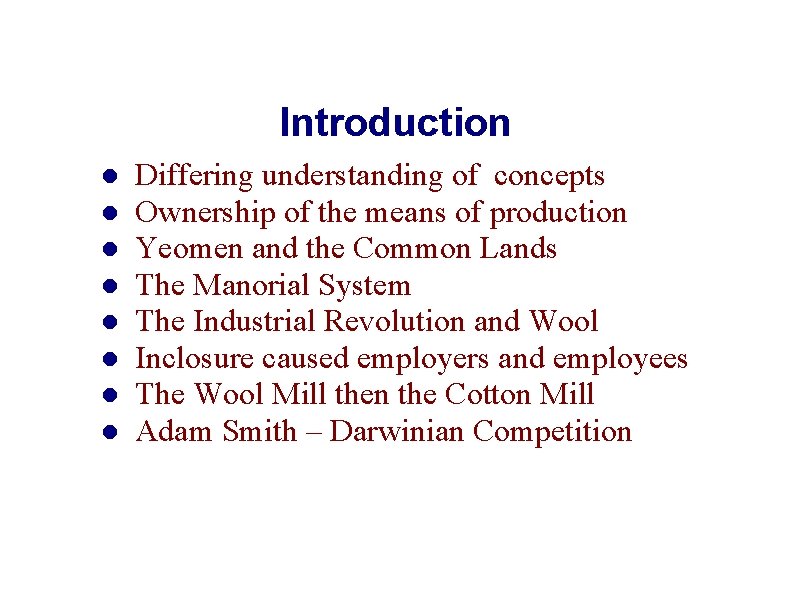 Introduction

- Differing understanding of concepts
- Ownership of the means of production
- Yeomen and the Common Lands
- The Manorial System
- The Industrial Revolution and Wool
- Inclosure caused employers and employees
- The Wool Mill then the Cotton Mill
- Adam Smith – Darwinian Competition